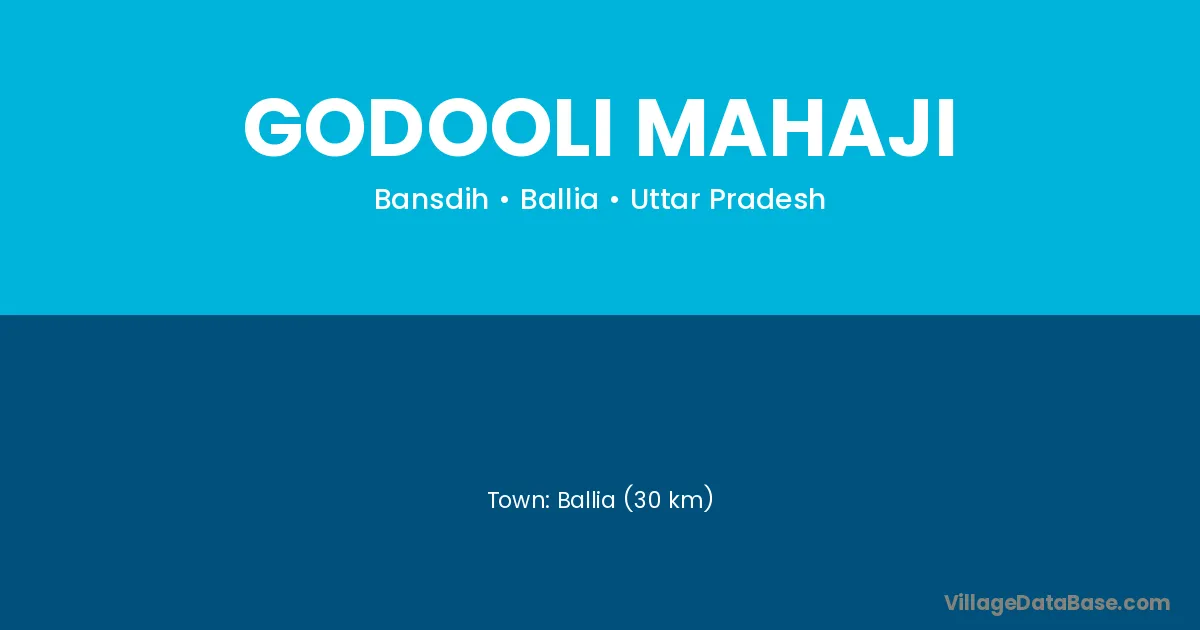 GODOOLI MAHAJI

Bansdih • Ballia • Uttar Pradesh

Town: Ballia (30 km)

VillageDataBase.com